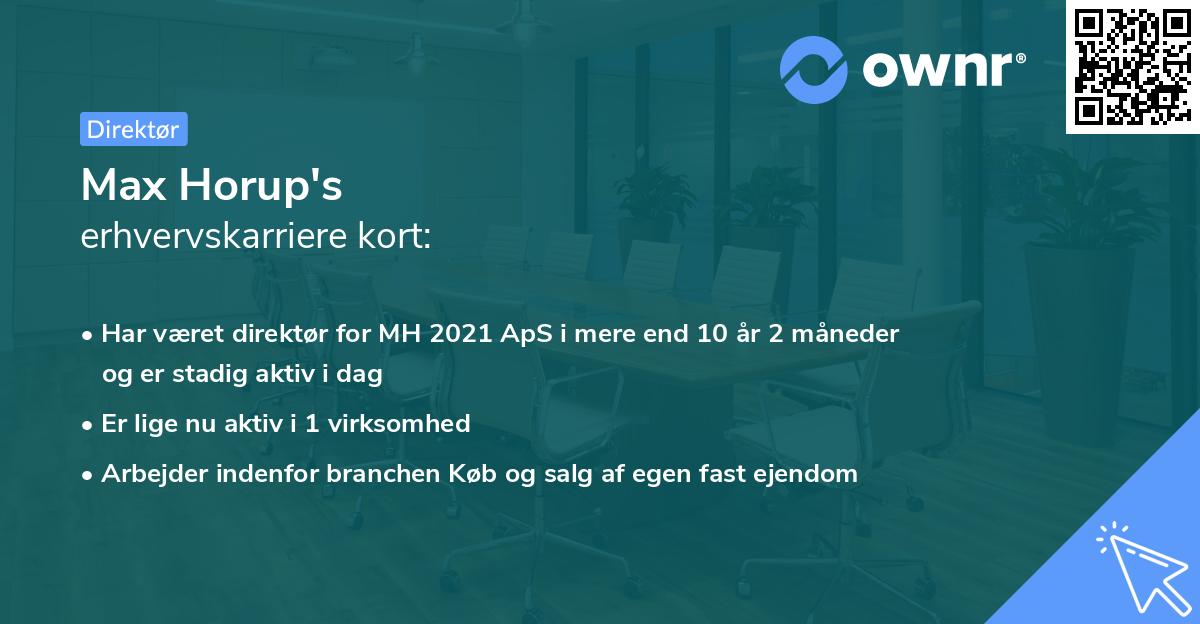 ownr®

Direktør

Max Horup's
erhvervskarriere kort:

• Har været direktør for MH 2021 ApS i mere end 10 år 2 måneder og er stadig aktiv i dag
• Er lige nu aktiv i 1 virksomhed
• Arbejder indenfor branchen Køb og salg af egen fast ejendom